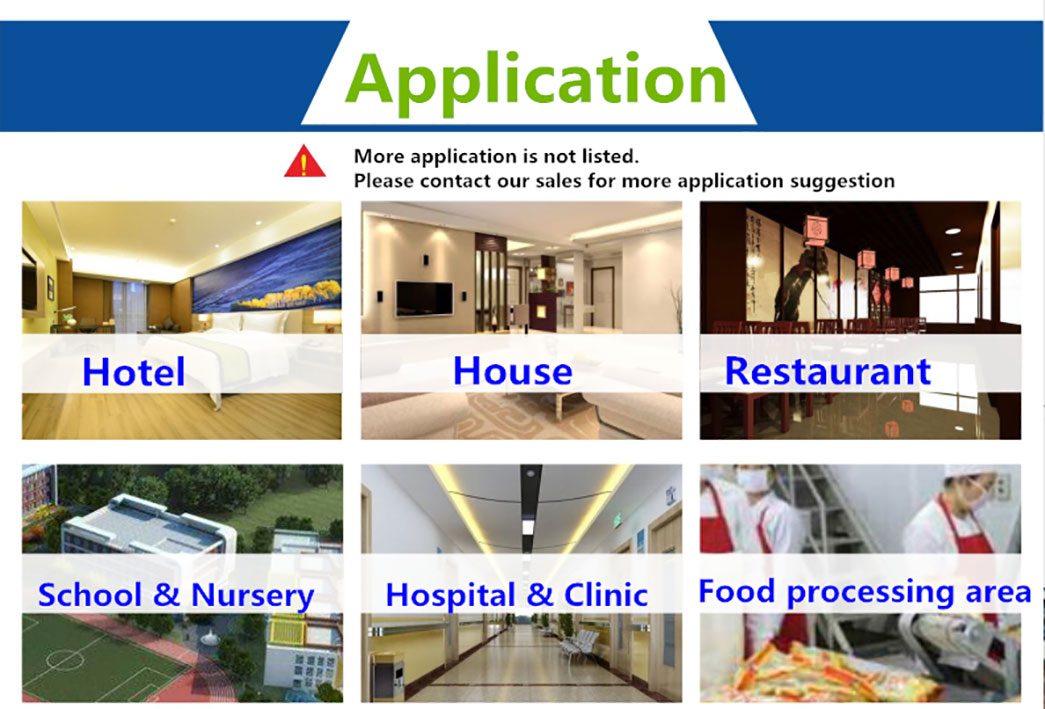 Application

More application is not listed.
Please contact our sales for more application suggestion

Hotel

House

Restaurant

School & Nursery

Hospital & Clinic

Food processing area